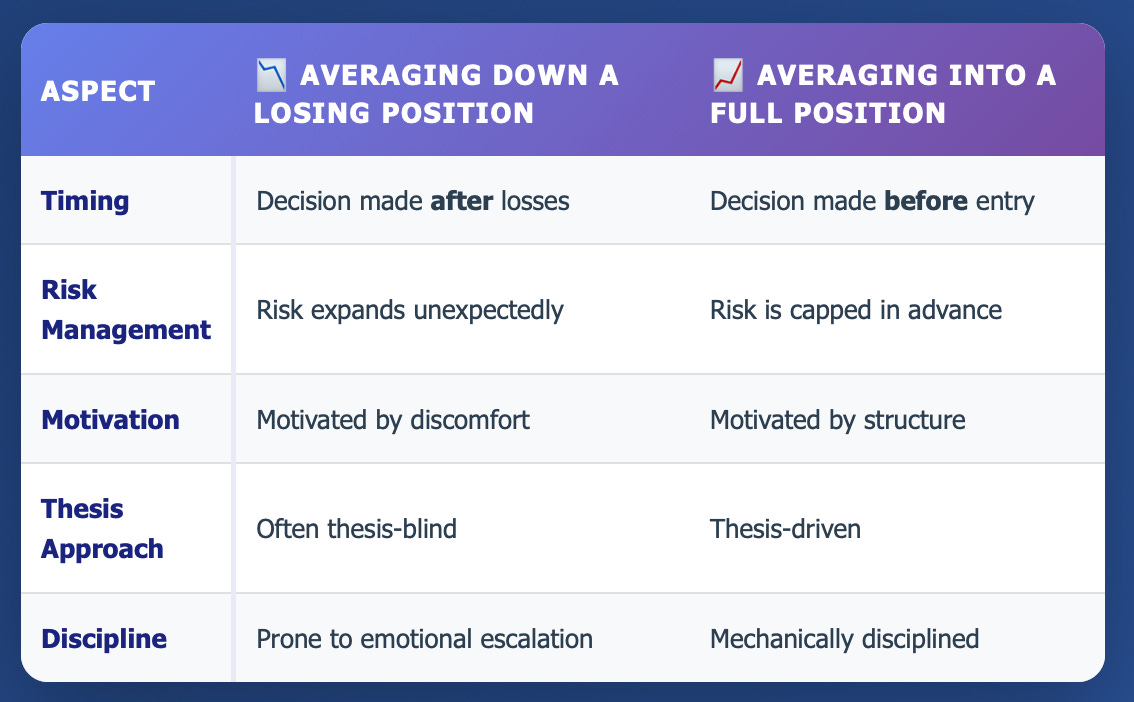 | ASPECT | 📉 AVERAGING DOWN A LOSING POSITION | 📈 AVERAGING INTO A FULL POSITION |
|---|---|---|
| **Timing** | Decision made **after** losses | Decision made **before** entry |
| **Risk Management** | Risk expands unexpectedly | Risk is capped in advance |
| **Motivation** | Motivated by discomfort | Motivated by structure |
| **Thesis Approach** | Often thesis-blind | Thesis-driven |
| **Discipline** | Prone to emotional escalation | Mechanically disciplined |